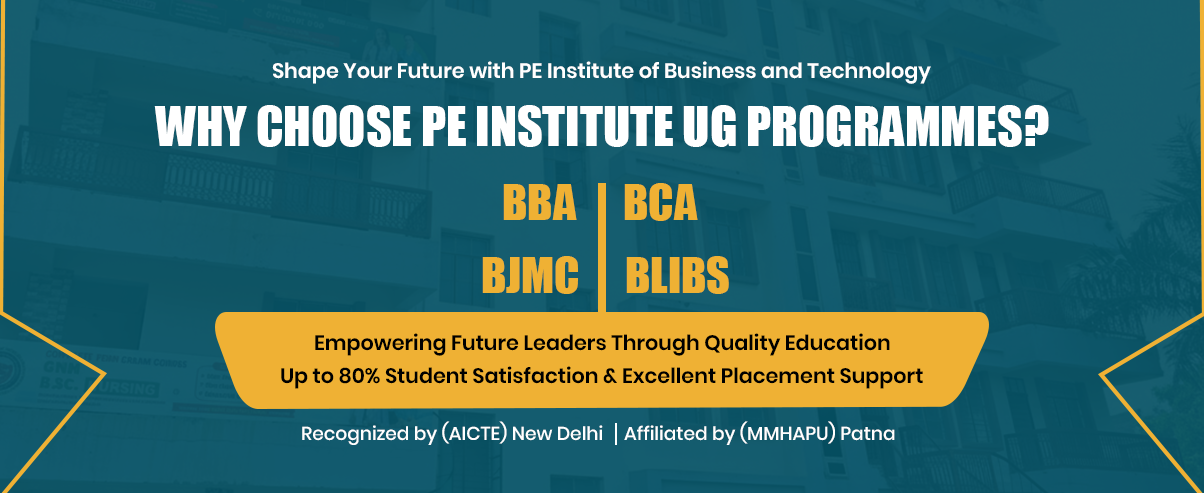 Shape Your Future with PE Institute of Business and Technology

WHY CHOOSE PE INSTITUTE UG PROGRAMMES?

BBA | BCA
BJMC | BLIBS

Empowering Future Leaders Through Quality Education
Up to 80% Student Satisfaction & Excellent Placement Support

Recognized by (AICTE) New Delhi | Affiliated by (MMHAPU) Patna